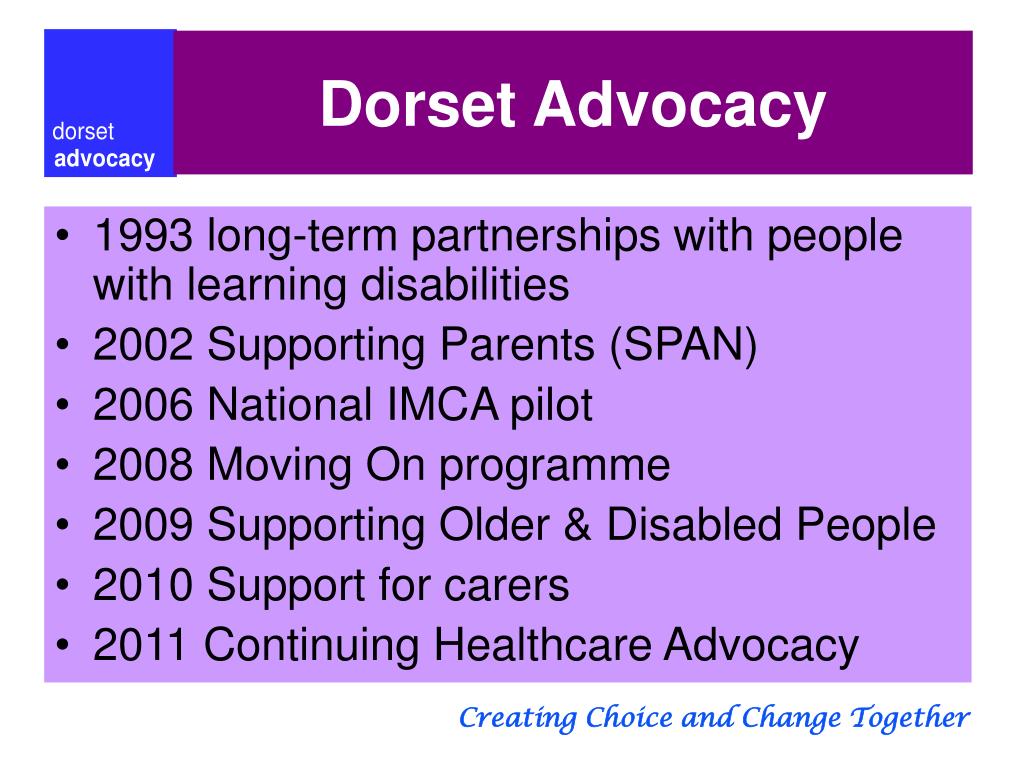 dorset
advocacy

Dorset Advocacy

• 1993 long-term partnerships with people with learning disabilities
• 2002 Supporting Parents (SPAN)
• 2006 National IMCA pilot
• 2008 Moving On programme
• 2009 Supporting Older & Disabled People
• 2010 Support for carers
• 2011 Continuing Healthcare Advocacy

Creating Choice and Change Together